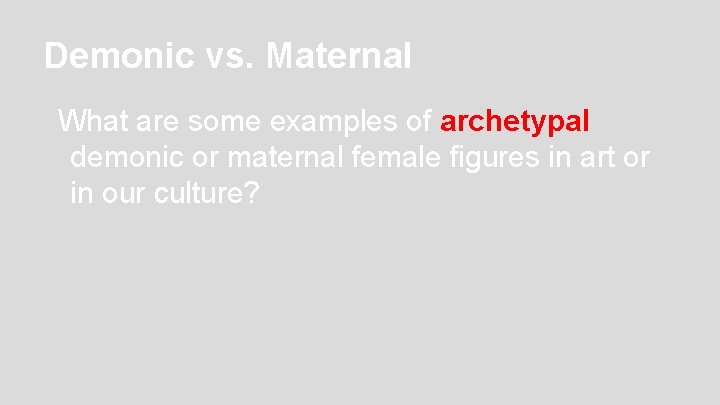 Demonic vs. Maternal

What are some examples of archetypal demonic or maternal female figures in art or in our culture?